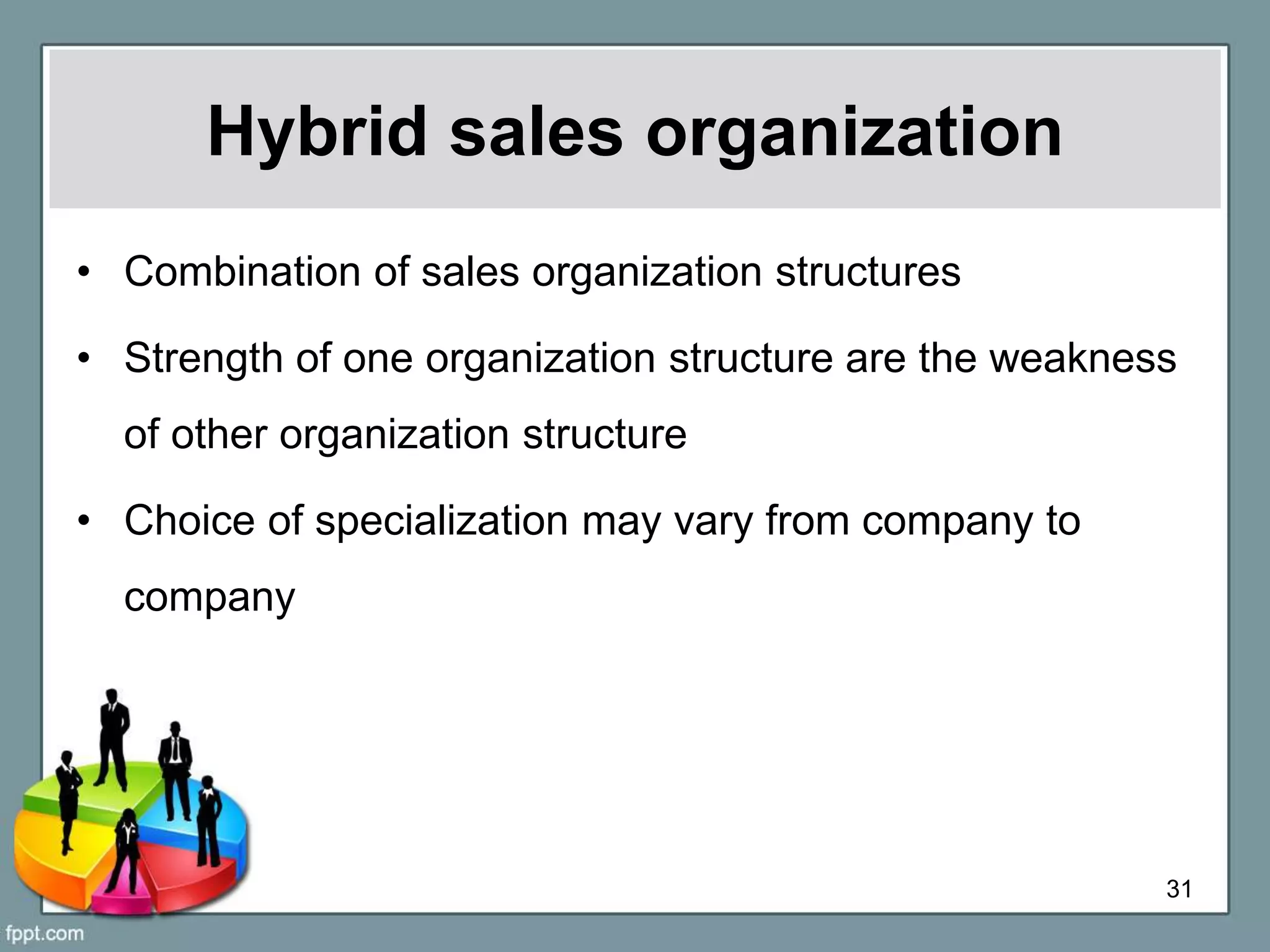 Hybrid sales organization

• Combination of sales organization structures

• Strength of one organization structure are the weakness of other organization structure

• Choice of specialization may vary from company to company

31

fppt.com